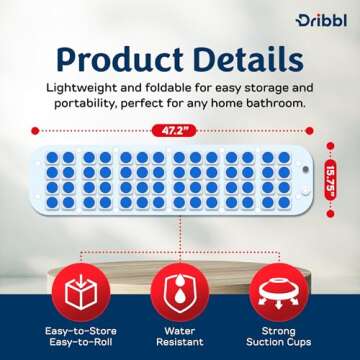 Dribbl

Product Details

Lightweight and foldable for easy storage and portability, perfect for any home bathroom.

47.2"

15.75"

Easy-to-Store
Easy-to-Roll

Water
Resistant

Strong
Suction Cups